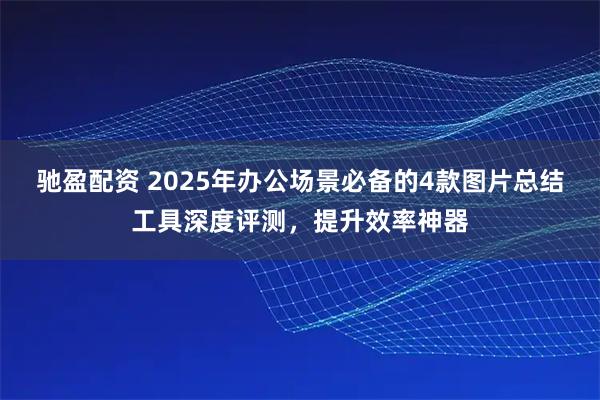 驰盈配资 2025年办公场景必备的4款图片总结工具深度评测，提升效率神器